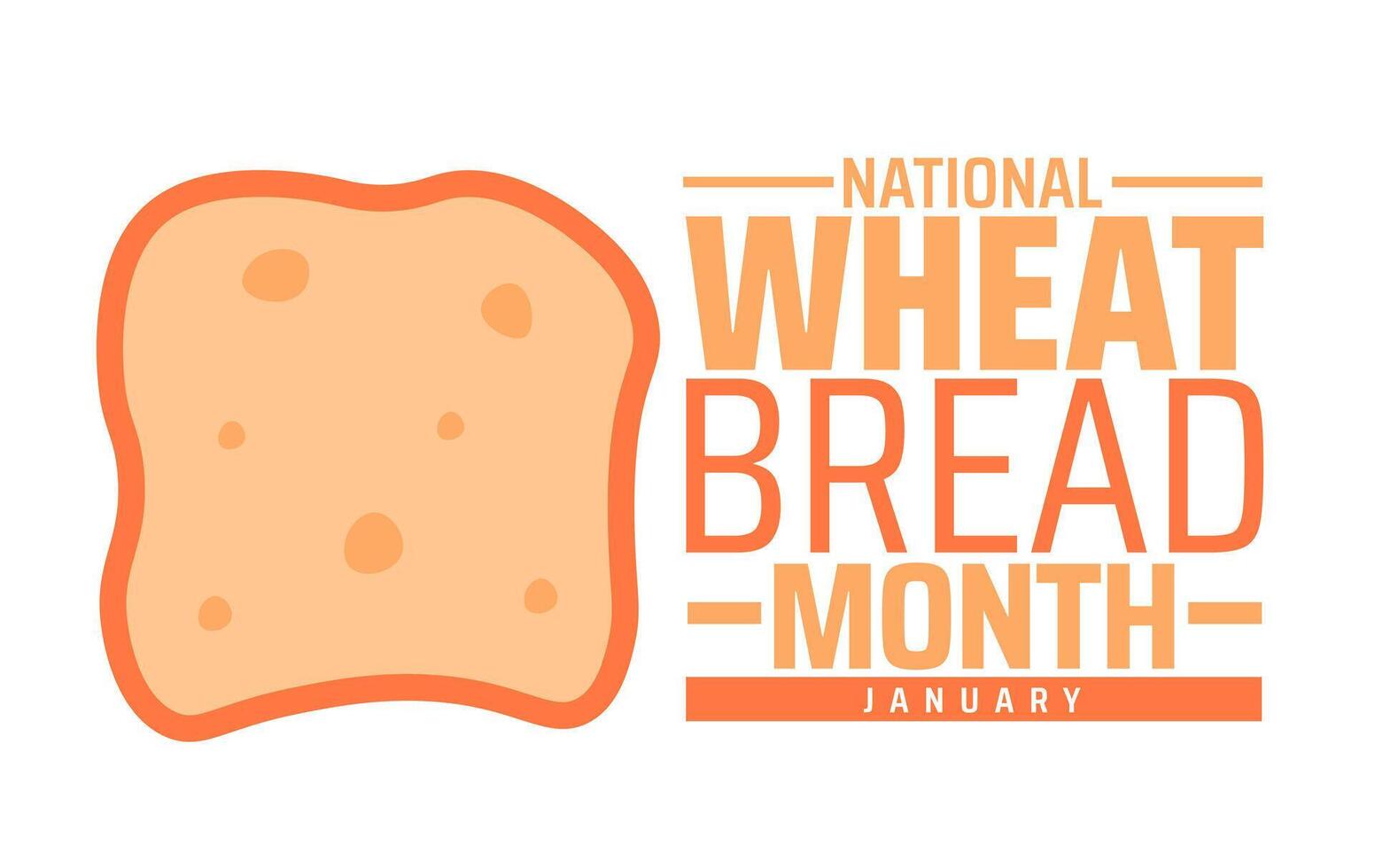 NATIONAL
WHEAT
BREAD
MONTH
JANUARY